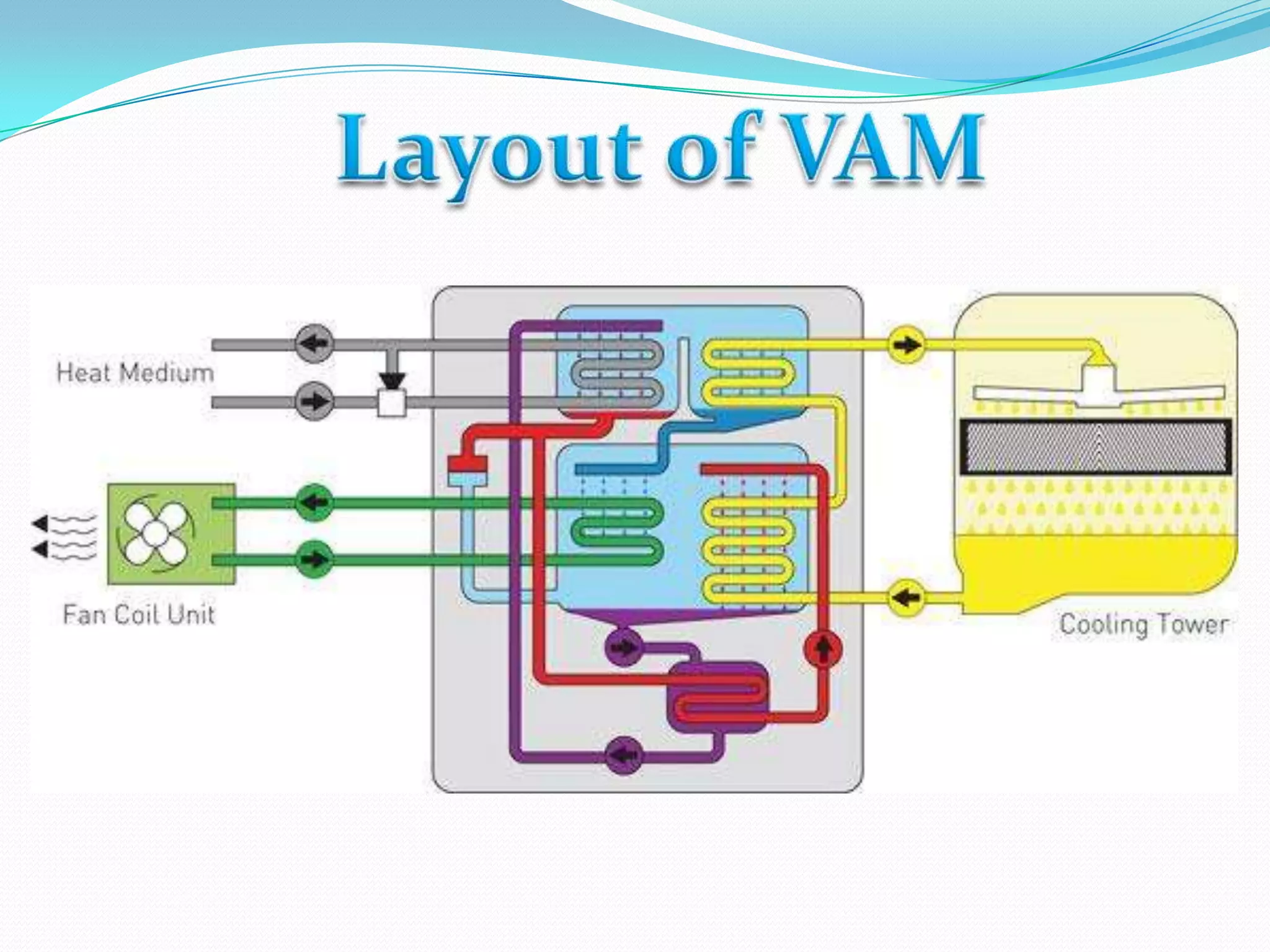 Layout of VAM

Heat Medium

Fan Coil Unit

Cooling Tower